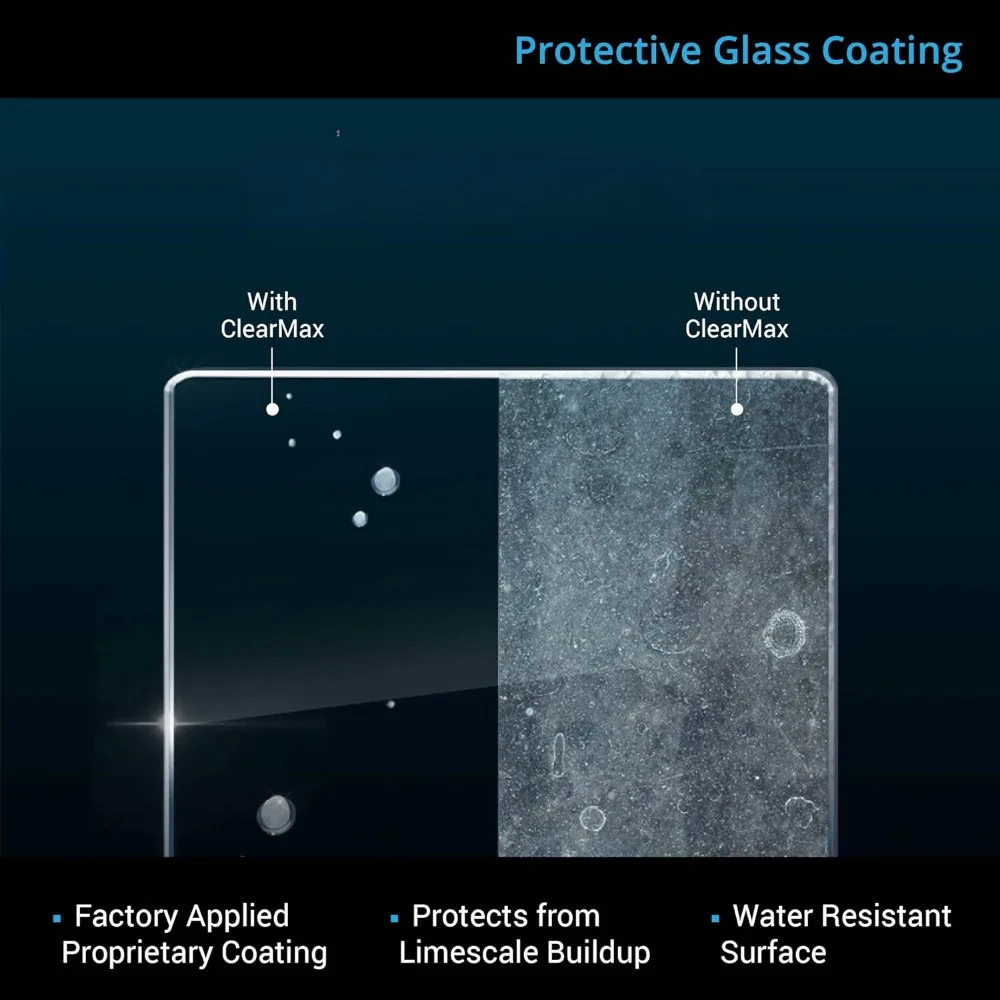 Protective Glass Coating

With ClearMax

Without ClearMax

▪ Factory Applied Proprietary Coating

▪ Protects from Limescale Buildup

▪ Water Resistant Surface